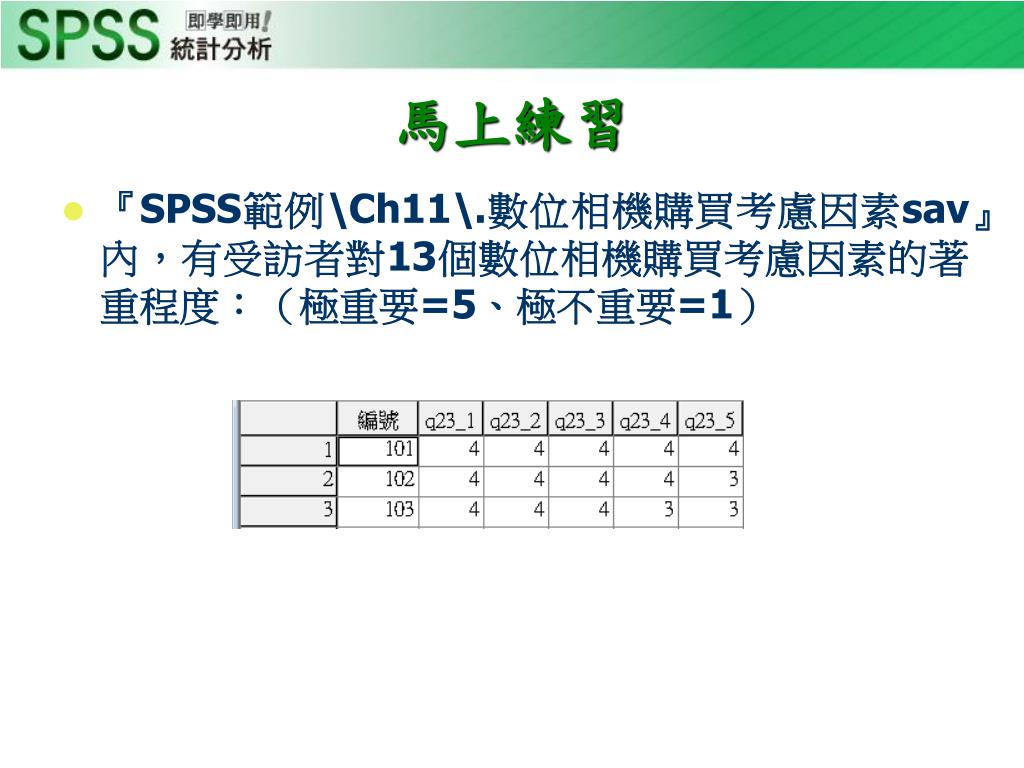 SPSS 即學即用! 統計分析

馬上練習

『SPSS範例\Ch11\.數位相機購買考慮因素sav』內，有受訪者對13個數位相機購買考慮因素的著重程度：（極重要=5、極不重要=1）

| | 編號 | q23_1 | q23_2 | q23_3 | q23_4 | q23_5 |
|---|---|---|---|---|---|---|
| 1 | 101 | 4 | 4 | 4 | 4 | 4 |
| 2 | 102 | 4 | 4 | 4 | 4 | 3 |
| 3 | 103 | 4 | 4 | 4 | 3 | 3 |